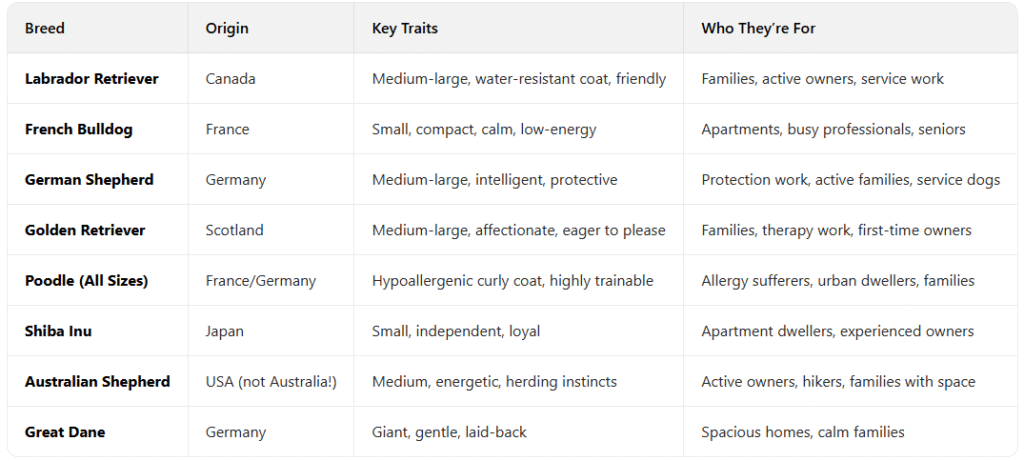 | Breed | Origin | Key Traits | Who They're For |
|---|---|---|---|
| **Labrador Retriever** | Canada | Medium-large, water-resistant coat, friendly | Families, active owners, service work |
| **French Bulldog** | France | Small, compact, calm, low-energy | Apartments, busy professionals, seniors |
| **German Shepherd** | Germany | Medium-large, intelligent, protective | Protection work, active families, service dogs |
| **Golden Retriever** | Scotland | Medium-large, affectionate, eager to please | Families, therapy work, first-time owners |
| **Poodle (All Sizes)** | France/Germany | Hypoallergenic curly coat, highly trainable | Allergy sufferers, urban dwellers, families |
| **Shiba Inu** | Japan | Small, independent, loyal | Apartment dwellers, experienced owners |
| **Australian Shepherd** | USA (not Australia!) | Medium, energetic, herding instincts | Active owners, hikers, families with space |
| **Great Dane** | Germany | Giant, gentle, laid-back | Spacious homes, calm families |